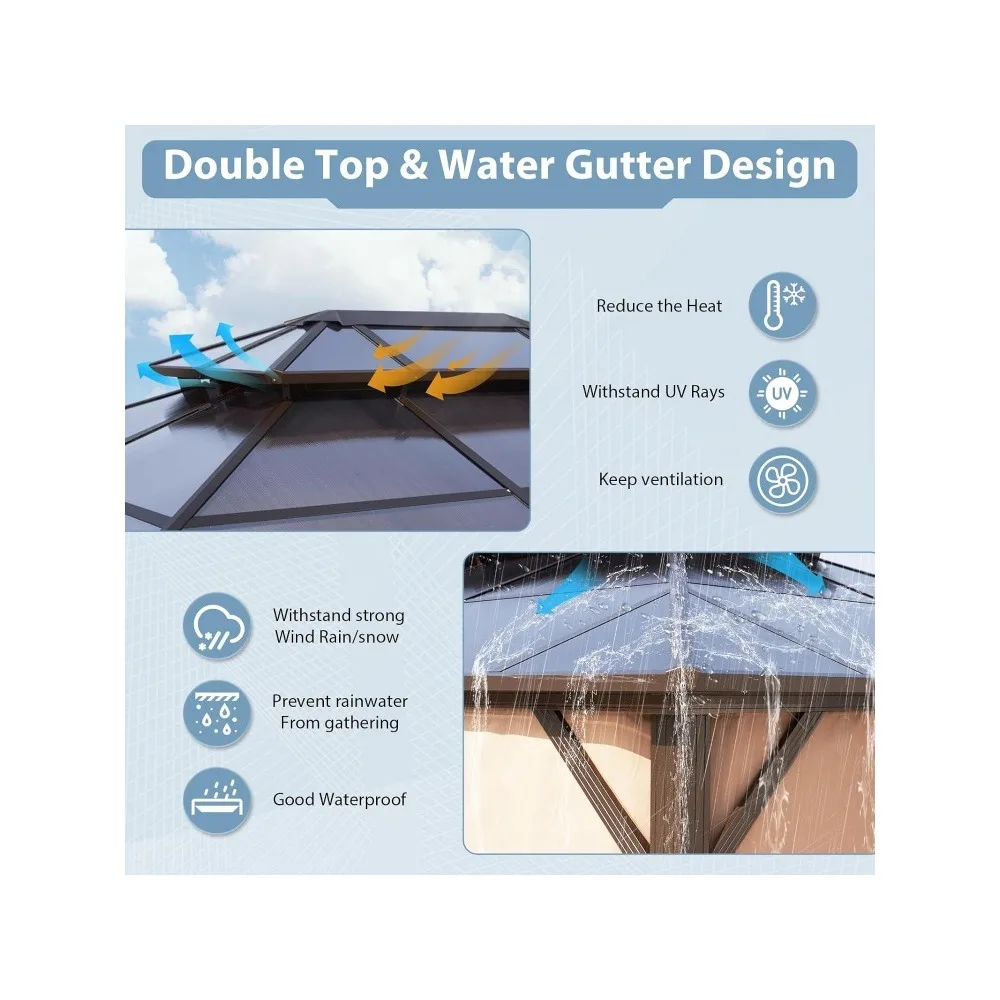 Double Top & Water Gutter Design

Reduce the Heat

Withstand UV Rays

UV

Keep ventilation

Withstand strong Wind Rain/snow

Prevent rainwater From gathering

Good Waterproof